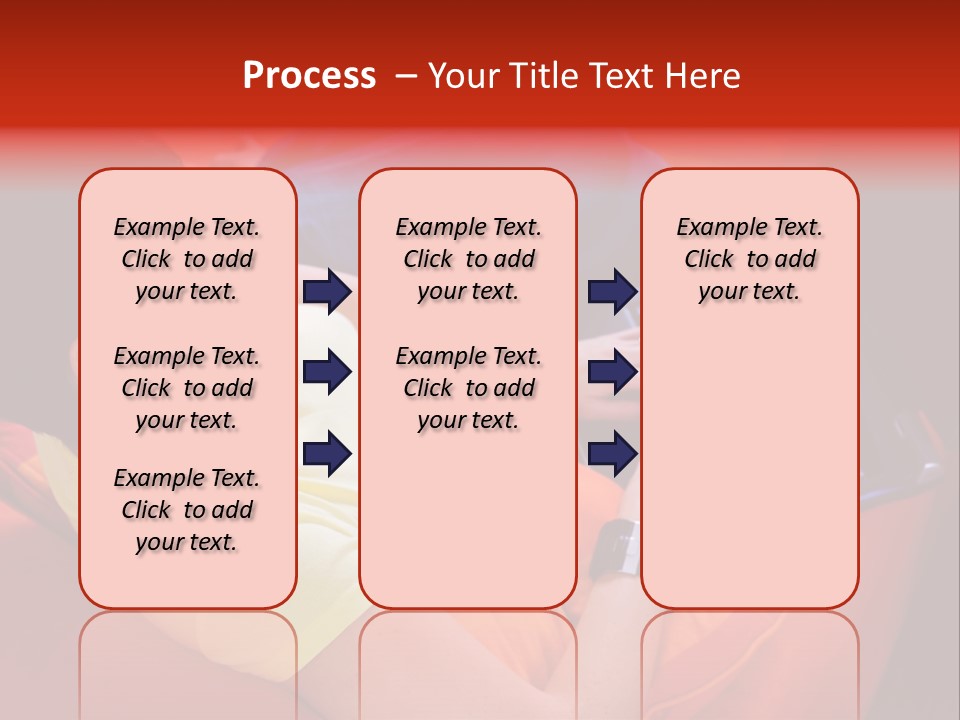 Process – Your Title Text Here

Example Text. Click to add your text.

Example Text. Click to add your text.

Example Text. Click to add your text.

Example Text. Click to add your text.

Example Text. Click to add your text.

Example Text. Click to add your text.